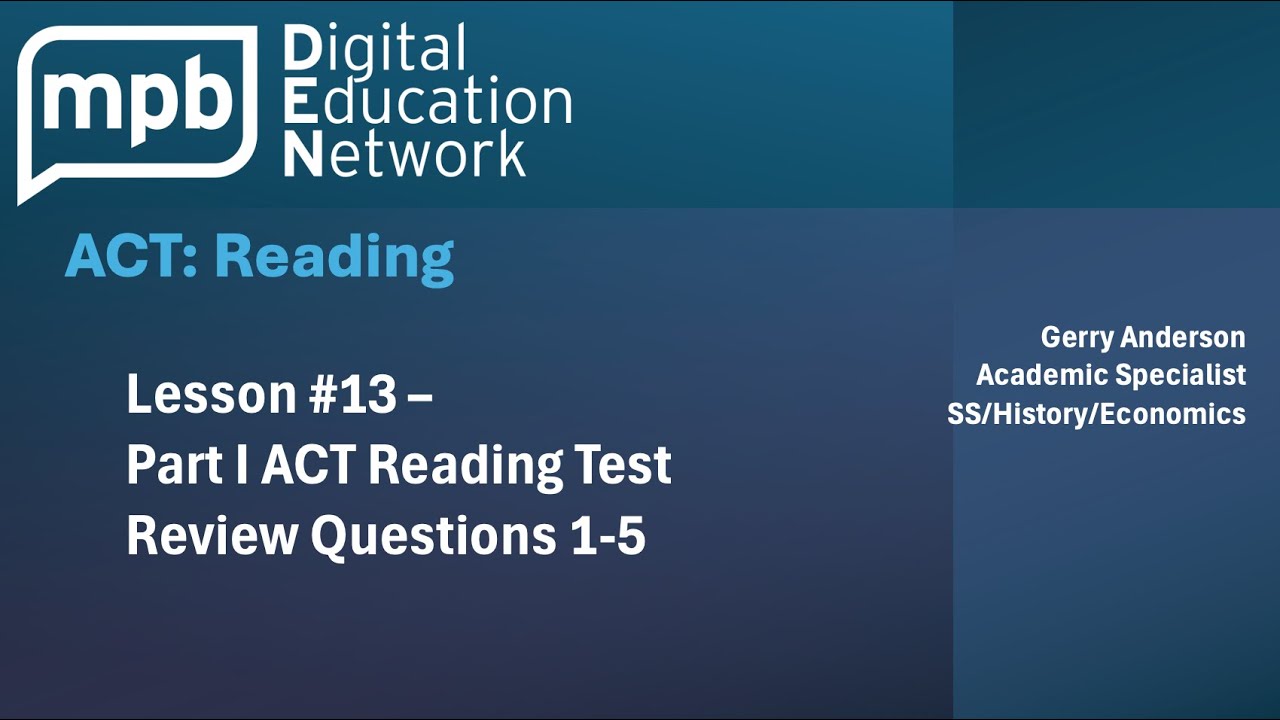 mpb Digital Education Network

ACT: Reading

Lesson #13 –
Part I ACT Reading Test
Review Questions 1-5

Gerry Anderson
Academic Specialist
SS/History/Economics